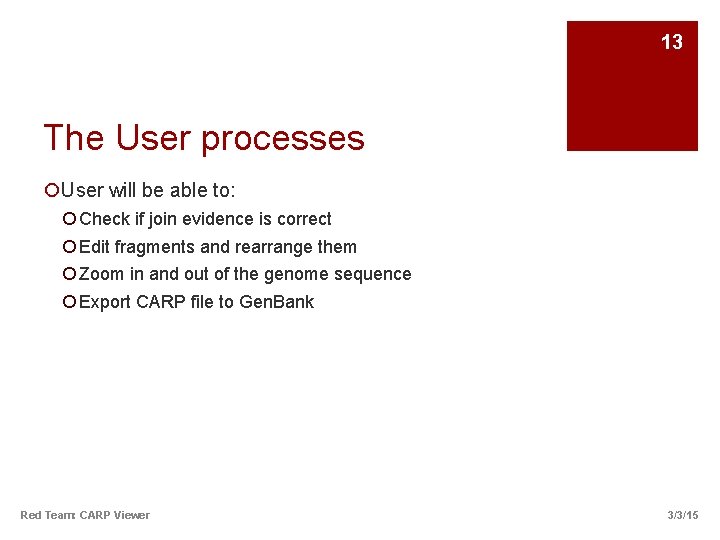 13

The User processes

User will be able to:

Check if join evidence is correct

Edit fragments and rearrange them

Zoom in and out of the genome sequence

Export CARP file to GenBank

Red Team: CARP Viewer

3/3/15